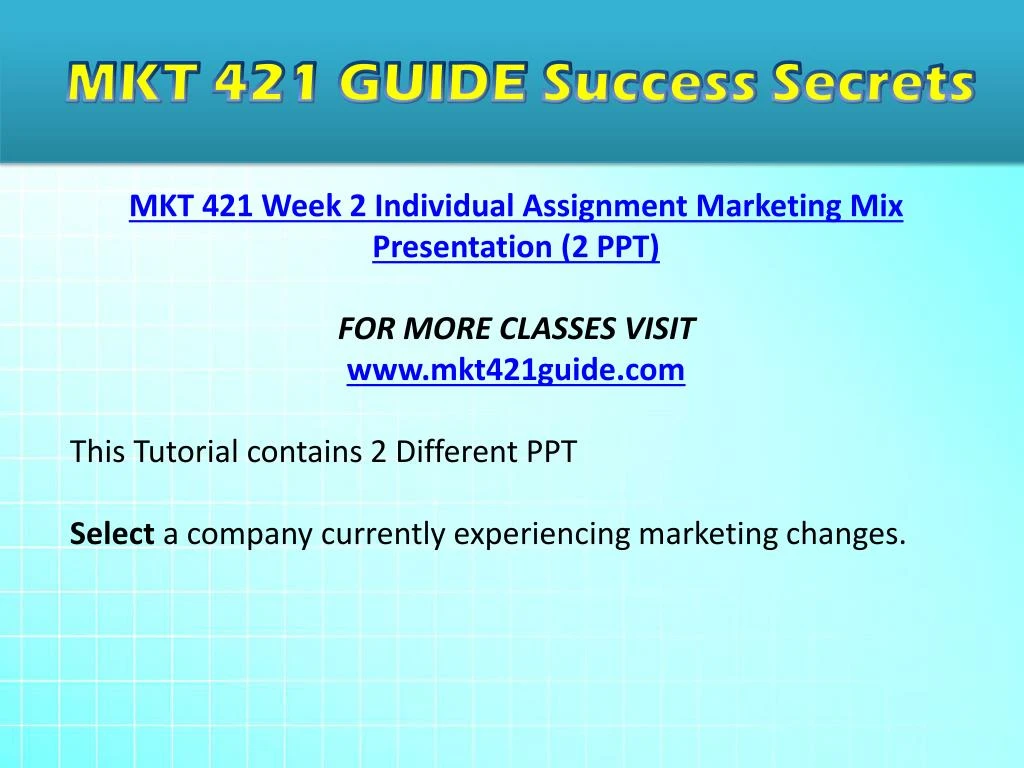 MKT 421 GUIDE Success Secrets

MKT 421 Week 2 Individual Assignment Marketing Mix Presentation (2 PPT)

FOR MORE CLASSES VISIT
www.mkt421guide.com

This Tutorial contains 2 Different PPT

Select a company currently experiencing marketing changes.